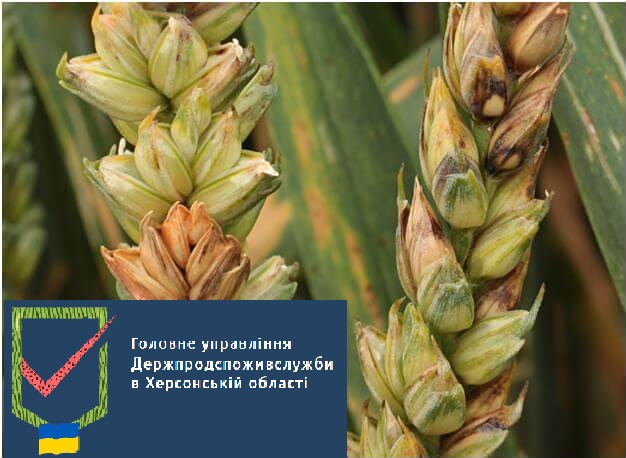 Головне управління
Держпродспоживслужби
в Херсонській області